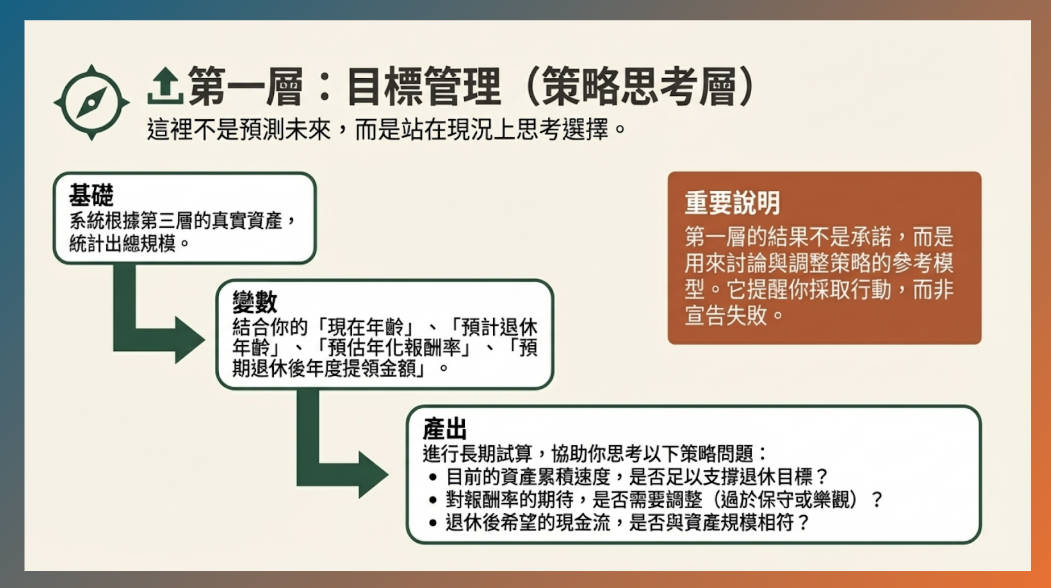 第一層：目標管理（策略思考層）

這裡不是預測未來，而是站在現況上思考選擇。

基礎
系統根據第三層的真實資產，統計出總規模。

變數
結合你的「現在年齡」、「預計退休年齡」、「預估年化報酬率」、「預期退休後年度提領金額」。

產出
進行長期試算，協助你思考以下策略問題：
• 目前的資產累積速度，是否足以支撐退休目標？
• 對報酬率的期待，是否需要調整（過於保守或樂觀）？
• 退休後希望的現金流，是否與資產規模相符？

重要說明
第一層的結果不是承諾，而是用來討論與調整策略的參考模型。它提醒你採取行動，而非宣告失敗。